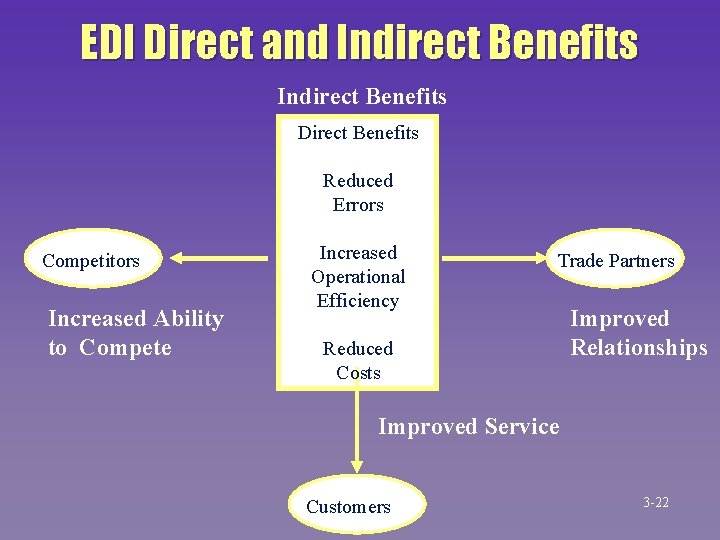 EDI Direct and Indirect Benefits

Indirect Benefits

Direct Benefits

Reduced Errors

Increased Operational Efficiency

Reduced Costs

Competitors

Increased Ability to Compete

Trade Partners

Improved Relationships

Improved Service

Customers

3-22